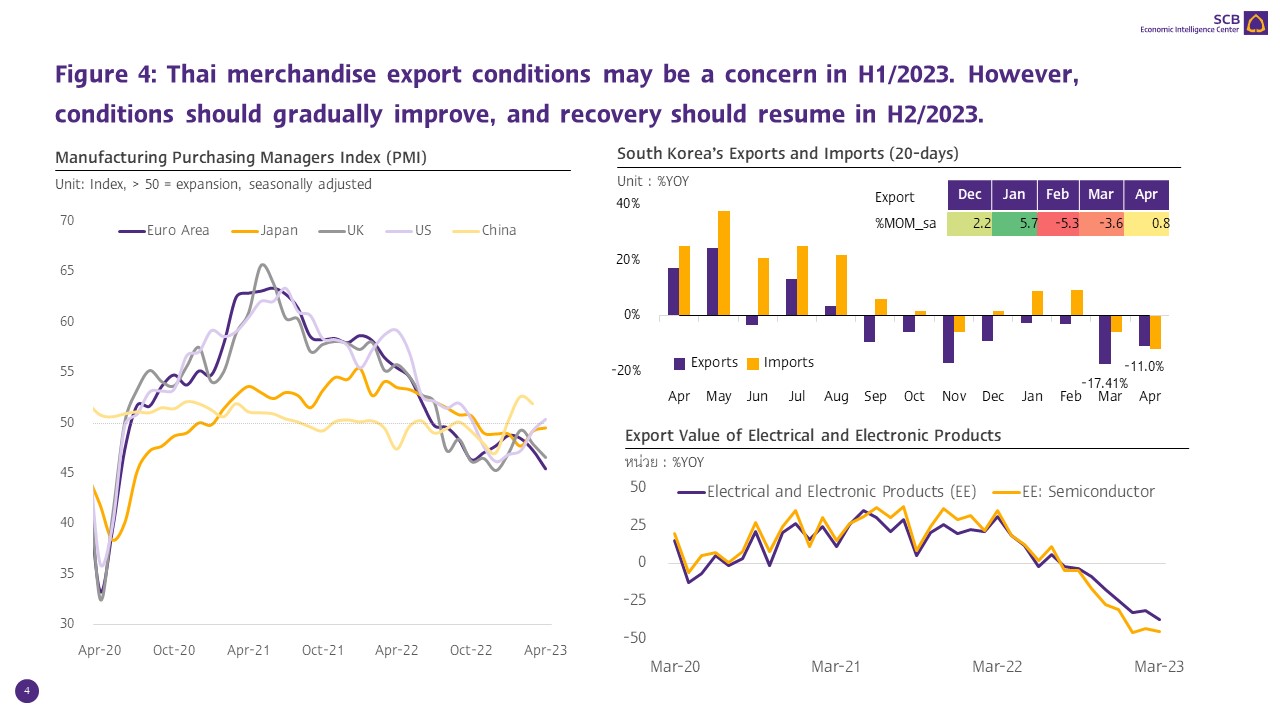 SCB
Economic Intelligence Center

Figure 4: Thai merchandise export conditions may be a concern in H1/2023. However, conditions should gradually improve, and recovery should resume in H2/2023.

Manufacturing Purchasing Managers Index (PMI)
Unit: Index, > 50 = expansion, seasonally adjusted

Euro Area Japan UK US China

70
65
60
55
50
45
40
35
30

Apr-20 Oct-20 Apr-21 Oct-21 Apr-22 Oct-22 Apr-23

South Korea's Exports and Imports (20-days)
Unit : %YOY

| Export | Dec | Jan | Feb | Mar | Apr |
|---|---|---|---|---|---|
| %MOM_sa | 2.2 | 5.7 | -5.3 | -3.6 | 0.8 |

40%
20%
0%
-20%

Exports Imports

-17.41%
-11.0%

Apr May Jun Jul Aug Sep Oct Nov Dec Jan Feb Mar Apr

Export Value of Electrical and Electronic Products
หน่วย : %YOY

Electrical and Electronic Products (EE) EE: Semiconductor

50
25
0
-25
-50

Mar-20 Mar-21 Mar-22 Mar-23

4